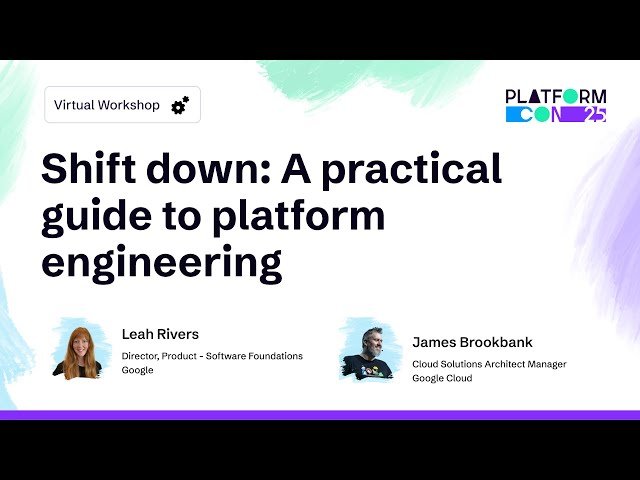 Virtual Workshop

PLATFORM CON 25

Shift down: A practical guide to platform engineering

Leah Rivers
Director, Product - Software Foundations
Google

James Brookbank
Cloud Solutions Architect Manager
Google Cloud